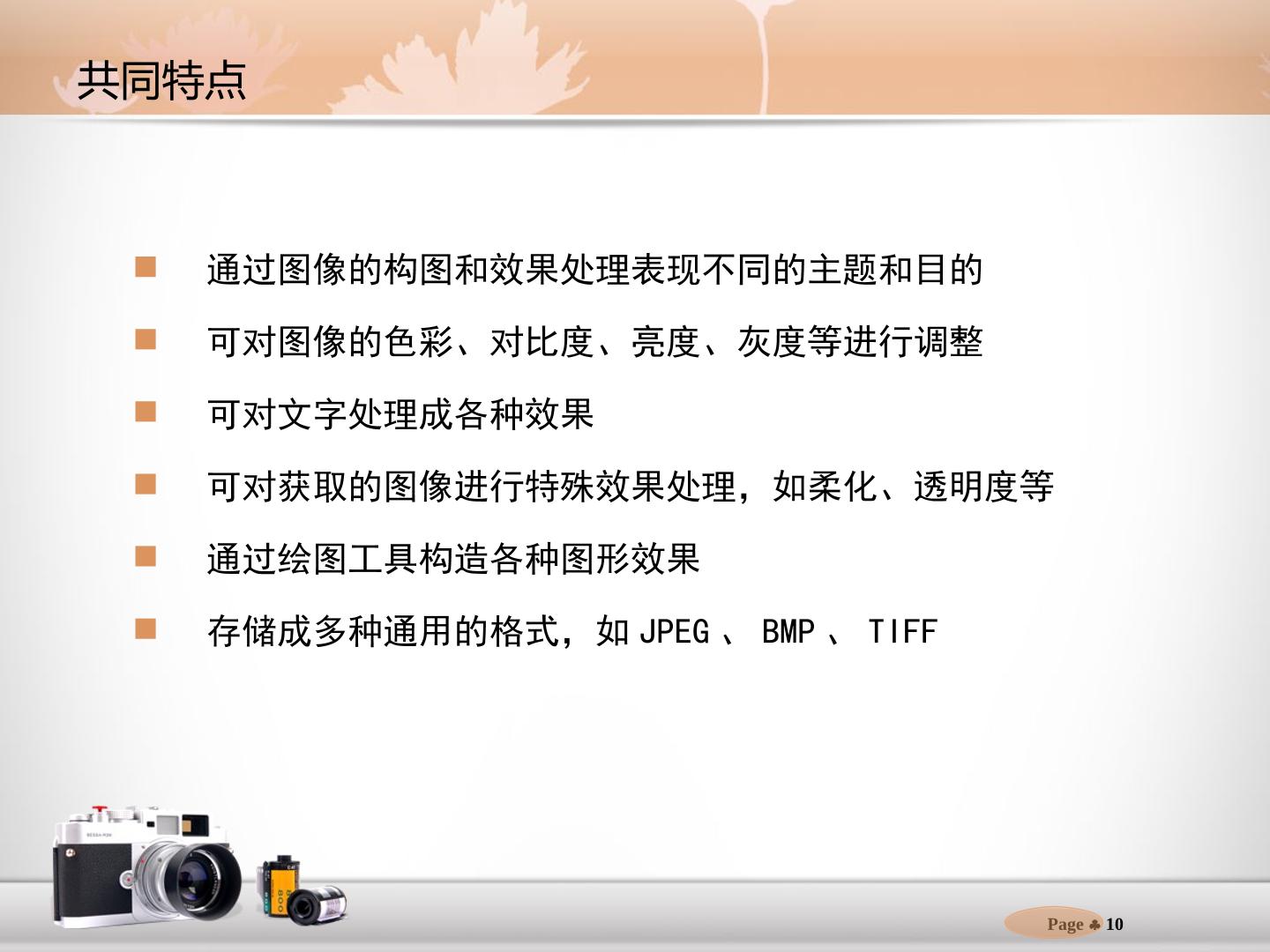 共同特点

■ 通过图像的构图和效果处理表现不同的主题和目的

■ 可对图像的色彩、对比度、亮度、灰度等进行调整

■ 可对文字处理成各种效果

■ 可对获取的图像进行特殊效果处理，如柔化、透明度等

■ 通过绘图工具构造各种图形效果

■ 存储成多种通用的格式，如 JPEG 、 BMP 、 TIFF

Page ♣ 10